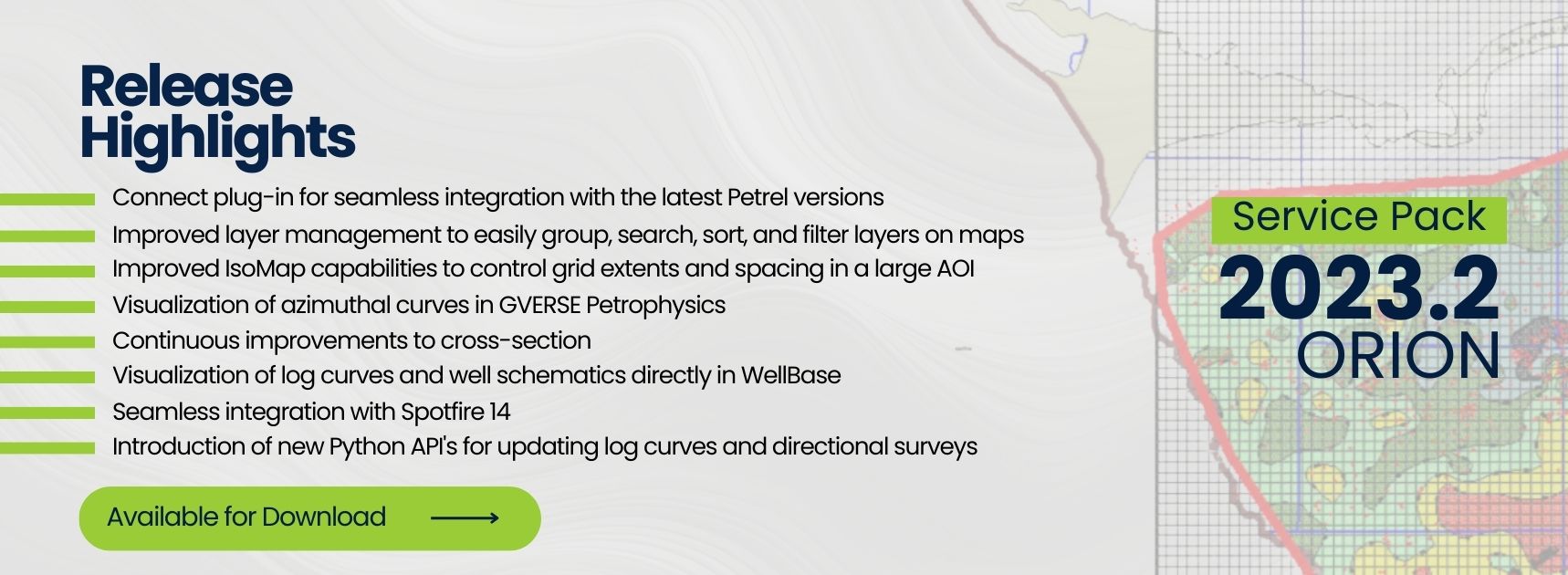 Release Highlights

Connect plug-in for seamless integration with the latest Petrel versions
Improved layer management to easily group, search, sort, and filter layers on maps
Improved IsoMap capabilities to control grid extents and spacing in a large AOI
Visualization of azimuthal curves in GVERSE Petrophysics
Continuous improvements to cross-section
Visualization of log curves and well schematics directly in WellBase
Seamless integration with Spotfire 14
Introduction of new Python API's for updating log curves and directional surveys

Available for Download

Service Pack
2023.2
ORION